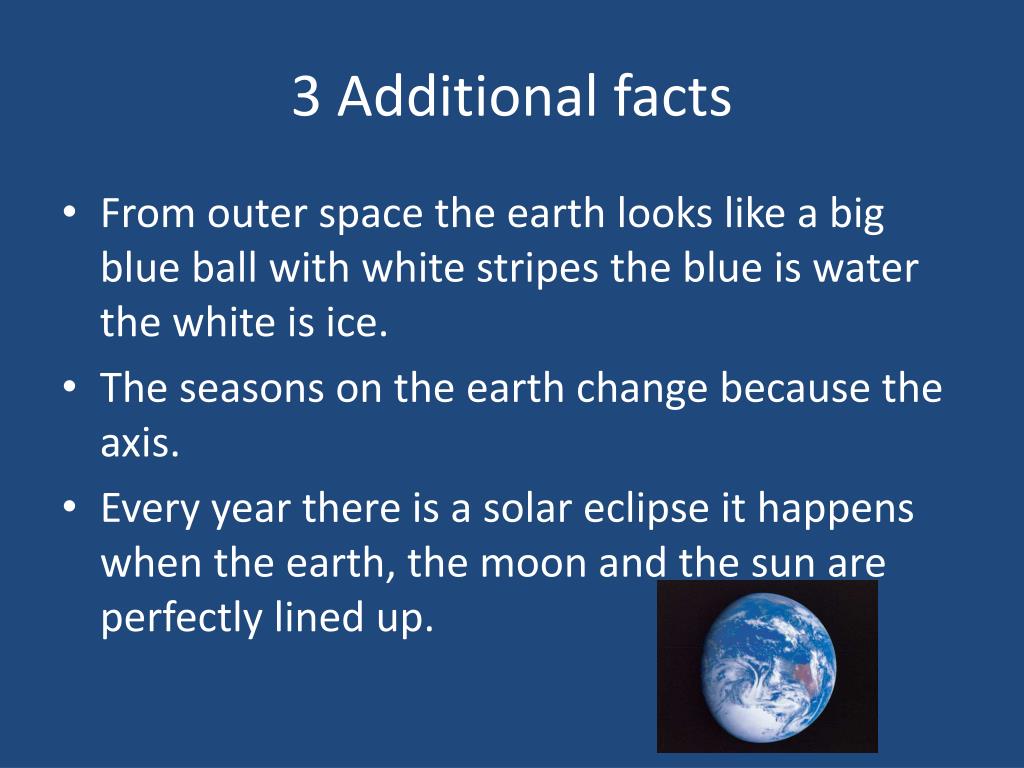 3 Additional facts

• From outer space the earth looks like a big blue ball with white stripes the blue is water the white is ice.
• The seasons on the earth change because the axis.
• Every year there is a solar eclipse it happens when the earth, the moon and the sun are perfectly lined up.